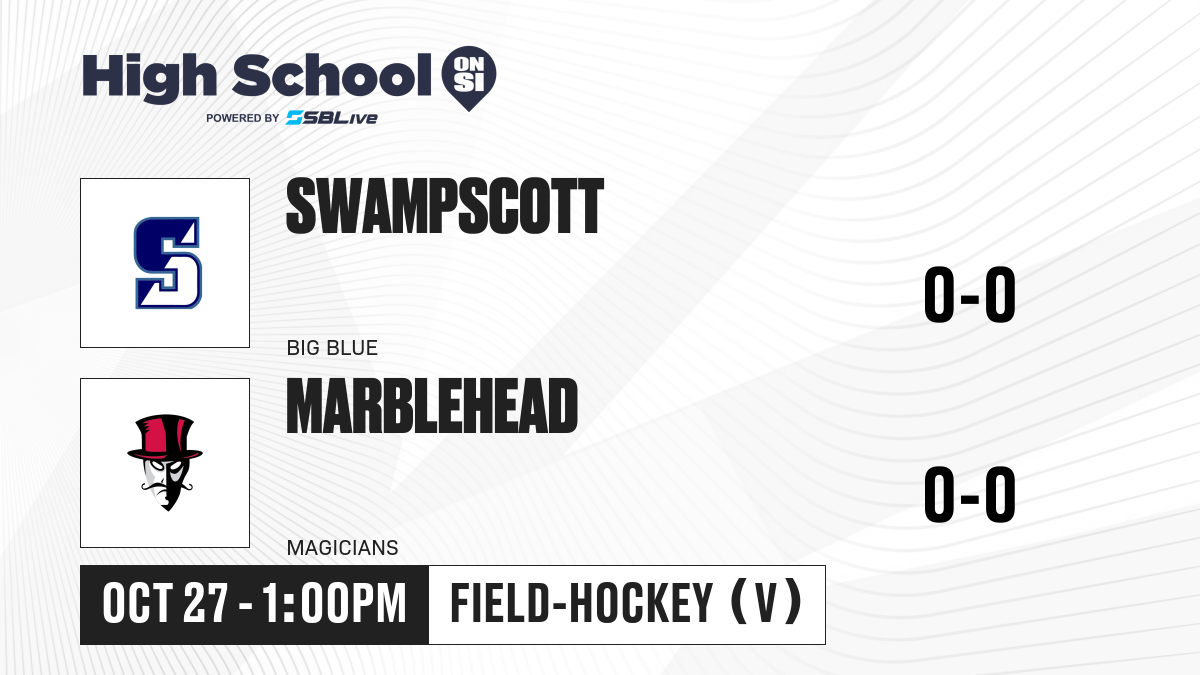 High School ON SI
POWERED BY SBLive

S

SWAMPSCOTT

BIG BLUE

0-0

MARBLEHEAD

MAGICIANS

0-0

OCT 27 - 1:00PM

FIELD-HOCKEY (V)